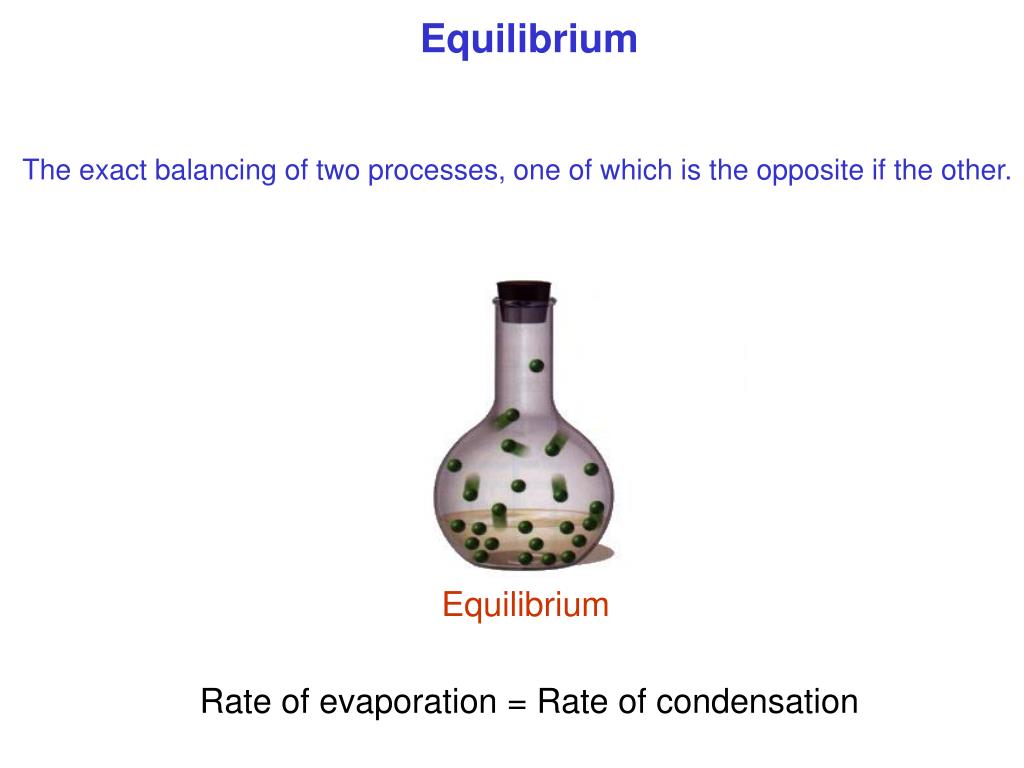 Equilibrium

The exact balancing of two processes, one of which is the opposite if the other.

Equilibrium

Rate of evaporation = Rate of condensation